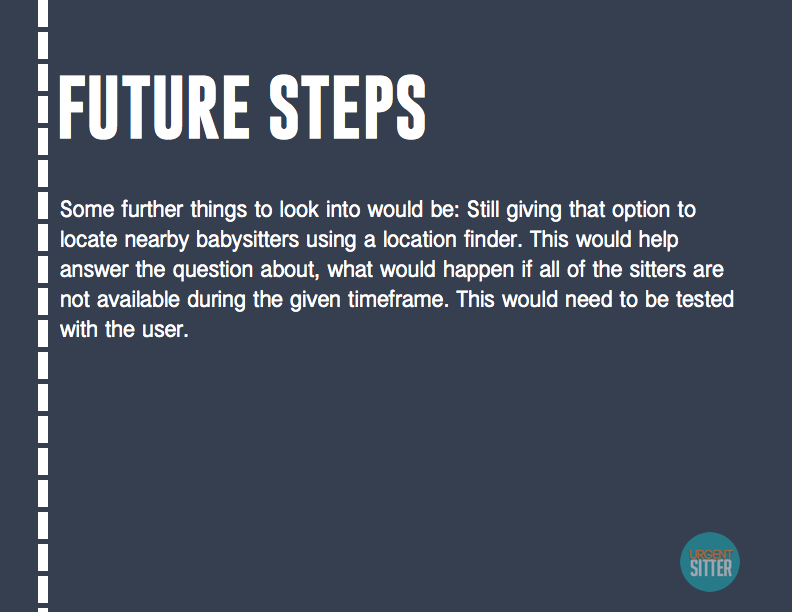 FUTURE STEPS

Some further things to look into would be: Still giving that option to locate nearby babysitters using a location finder. This would help answer the question about, what would happen if all of the sitters are not available during the given timeframe. This would need to be tested with the user.

URGENT
SITTER